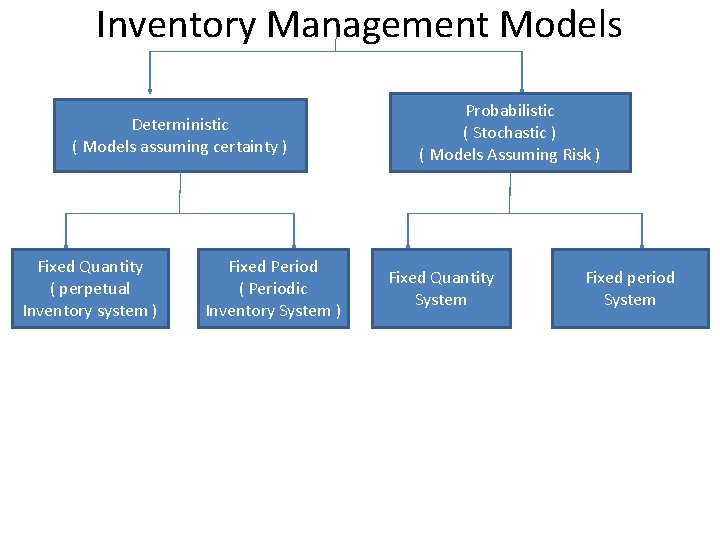 Inventory Management Models

Deterministic
( Models assuming certainty )

Probabilistic
( Stochastic )
( Models Assuming Risk )

Fixed Quantity
( perpetual
Inventory system )

Fixed Period
( Periodic
Inventory System )

Fixed Quantity
System

Fixed period
System